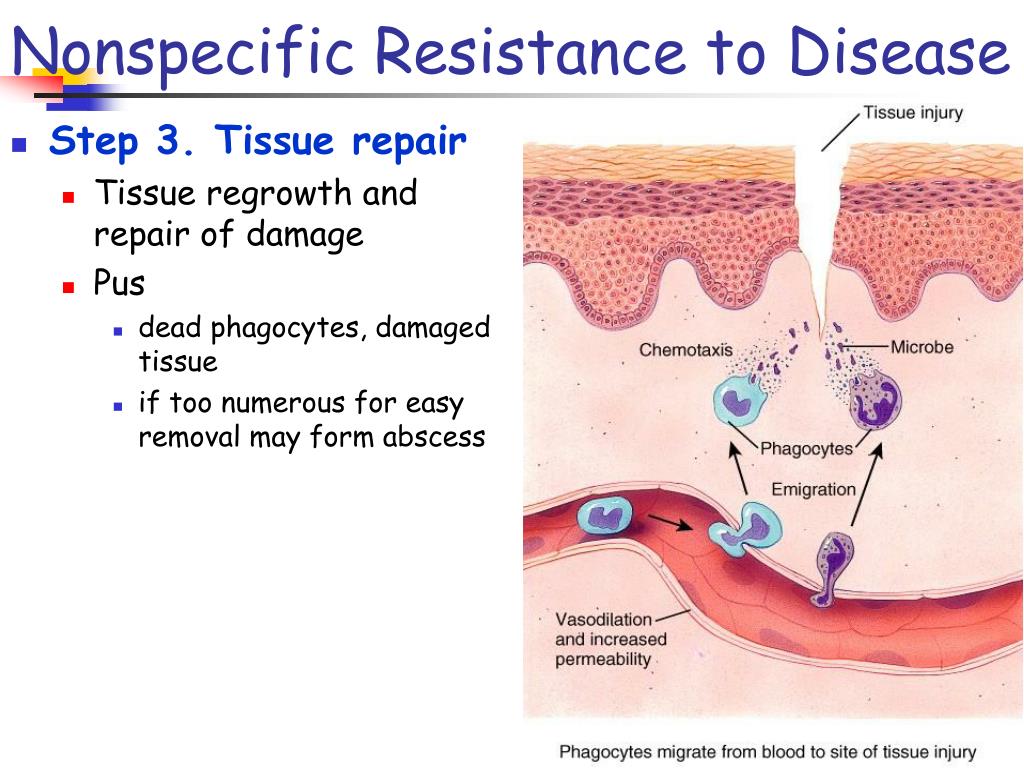 Nonspecific Resistance to Disease

Step 3. Tissue repair

Tissue regrowth and repair of damage

Pus

dead phagocytes, damaged tissue

if too numerous for easy removal may form abscess

Tissue injury

Chemotaxis

Microbe

Phagocytes

Emigration

Vasodilation and increased permeability

Phagocytes migrate from blood to site of tissue injury